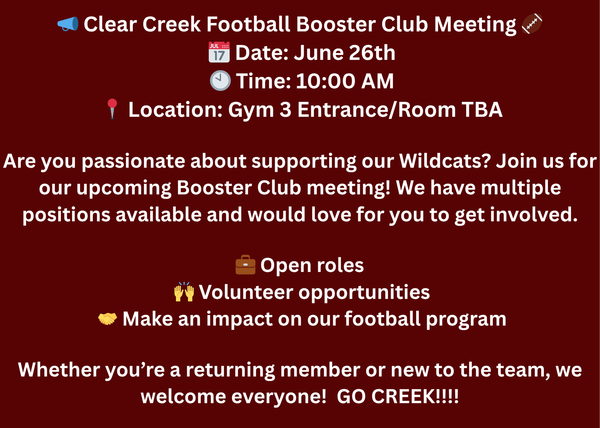 📣 Clear Creek Football Booster Club Meeting 🏈
📅 Date: June 26th
🕙 Time: 10:00 AM
📍 Location: Gym 3 Entrance/Room TBA

Are you passionate about supporting our Wildcats? Join us for our upcoming Booster Club meeting! We have multiple positions available and would love for you to get involved.

💼 Open roles
🙌 Volunteer opportunities
🤝 Make an impact on our football program

Whether you're a returning member or new to the team, we welcome everyone! GO CREEK!!!!